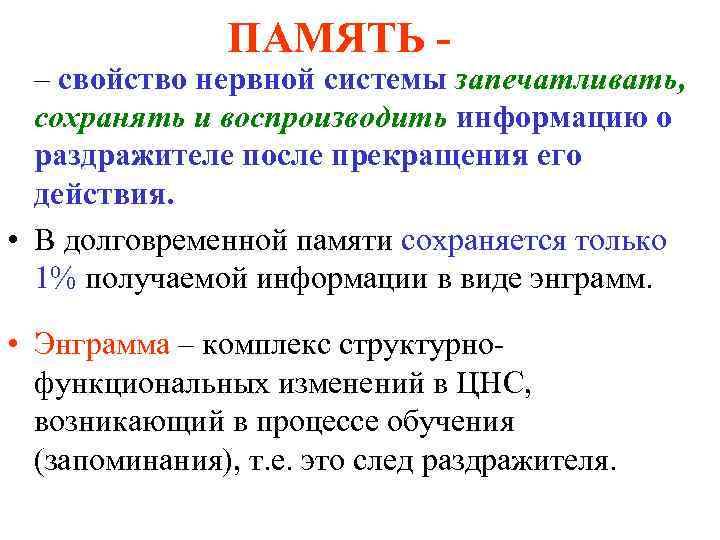 ПАМЯТЬ -

– свойство нервной системы запечатливать, сохранять и воспроизводить информацию о раздражителе после прекращения его действия.

• В долговременной памяти сохраняется только 1% получаемой информации в виде энграмм.

• Энграмма – комплекс структурно-функциональных изменений в ЦНС, возникающий в процессе обучения (запоминания), т.е. это след раздражителя.